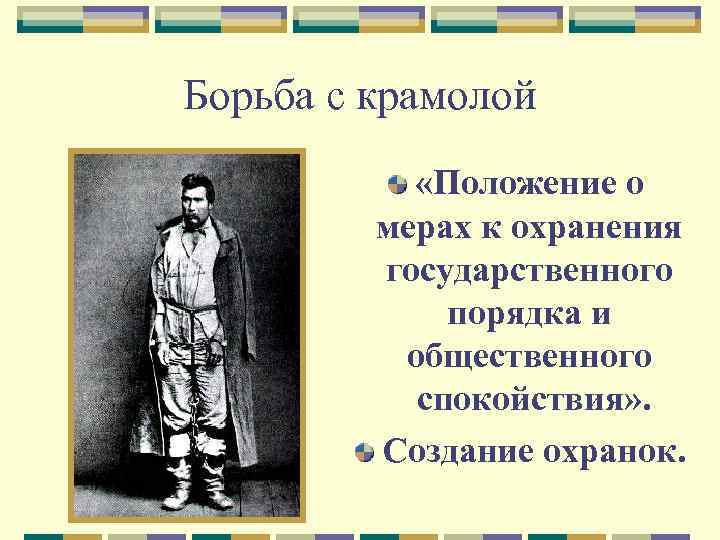 Борьба с крамолой

«Положение о мерах к охранения государственного порядка и общественного спокойствия».

Создание охранок.